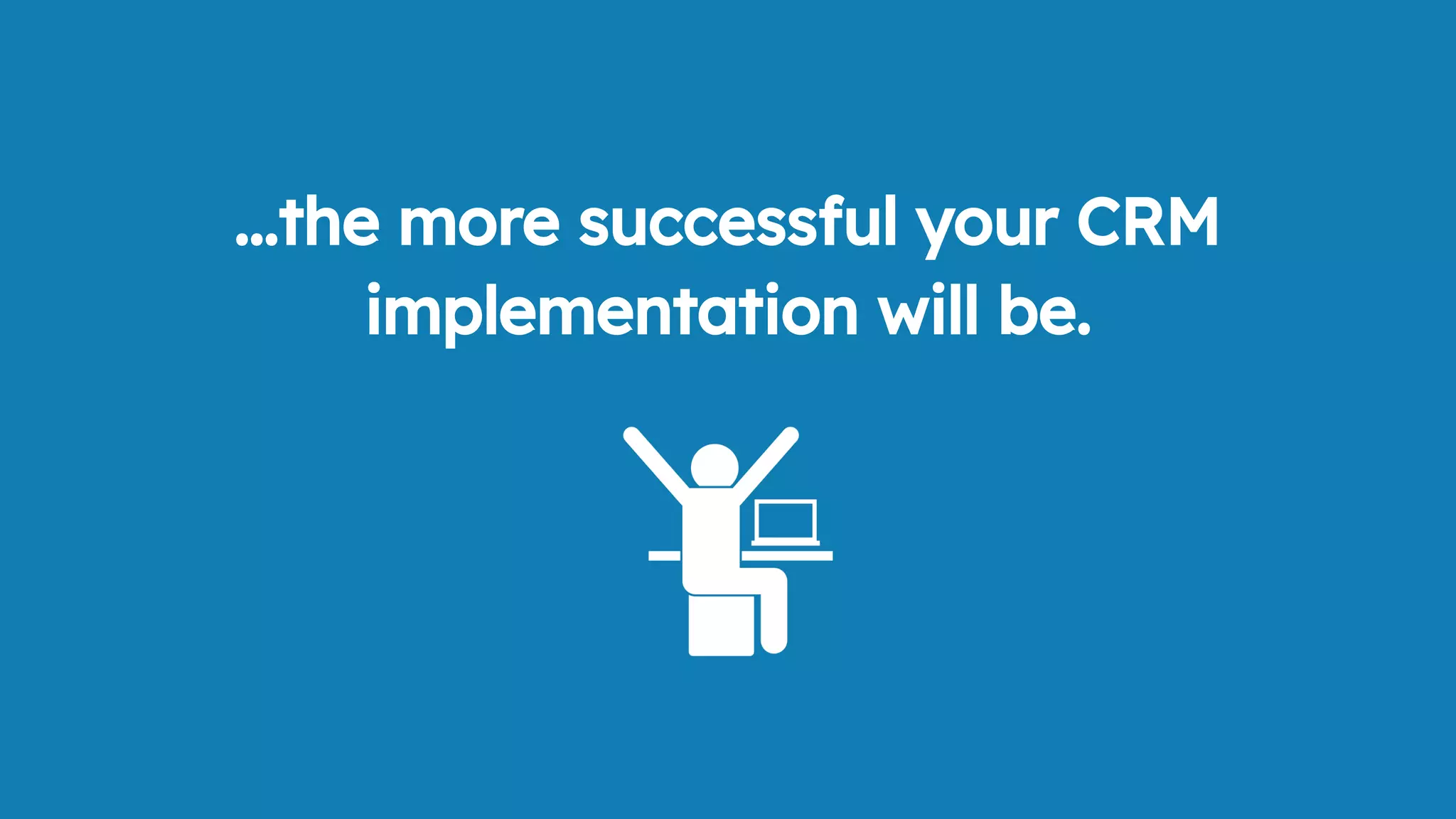 ...the more successful your CRM implementation will be.